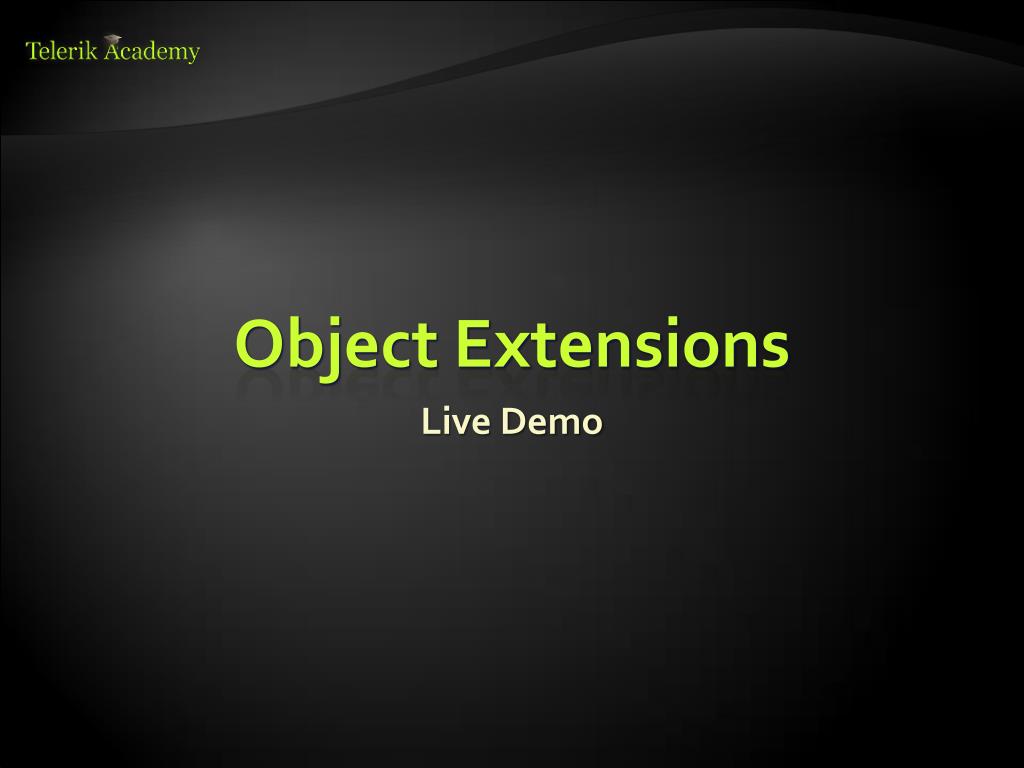 Telerik Academy

Object Extensions

Live Demo